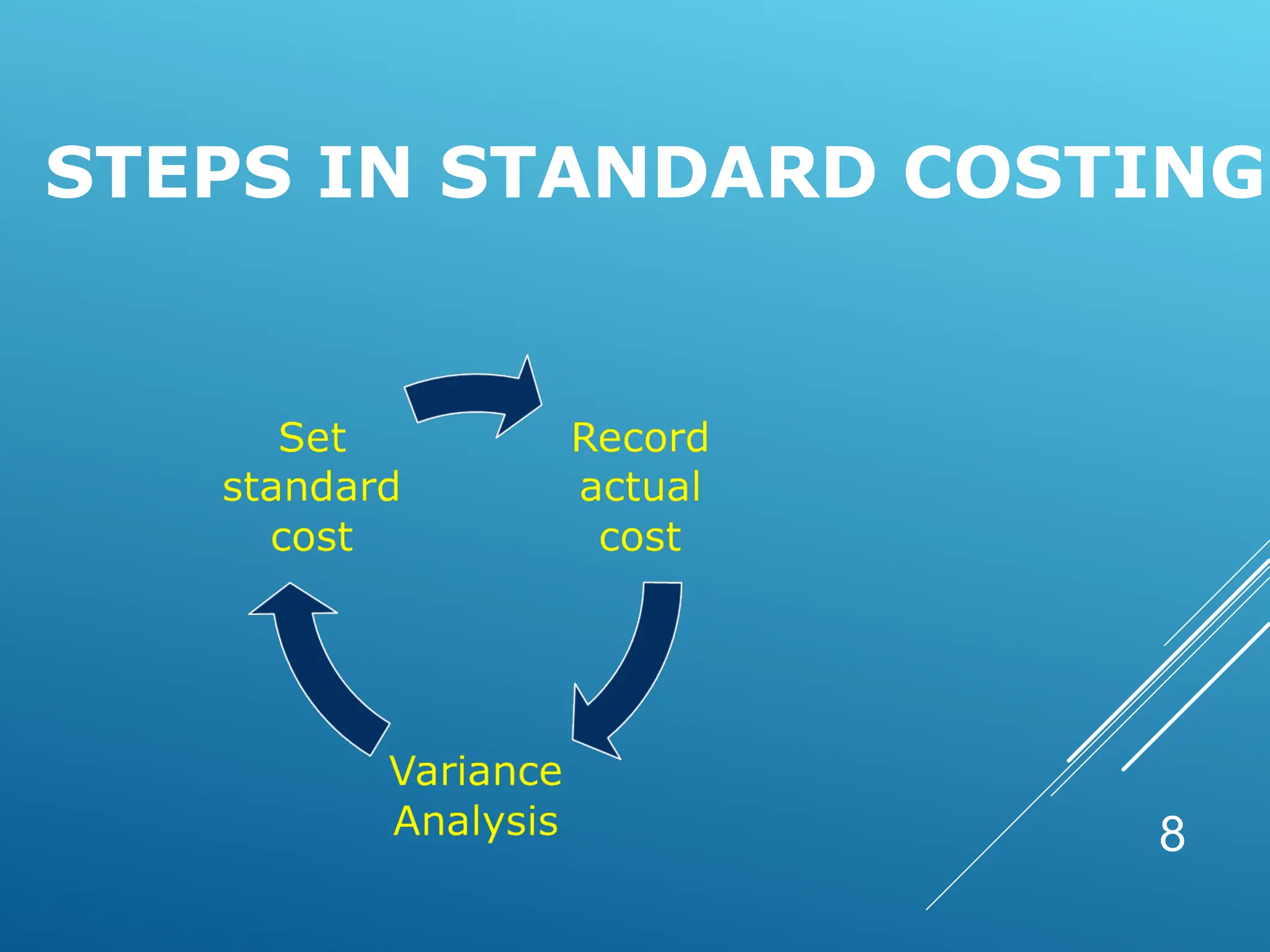 STEPS IN STANDARD COSTING

Set standard cost

Record actual cost

Variance Analysis

8